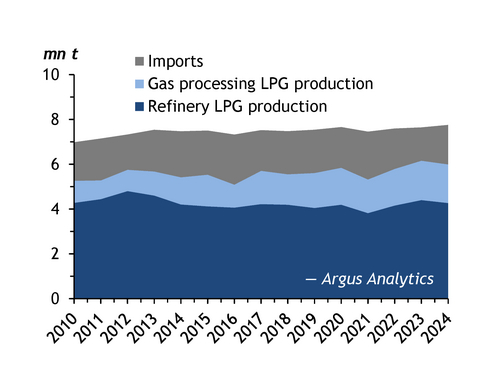 mn t

Imports
Gas processing LPG production
Refinery LPG production

10
8
6
4
2
0

— Argus Analytics

2010
2011
2012
2013
2014
2015
2016
2017
2018
2019
2020
2021
2022
2023
2024